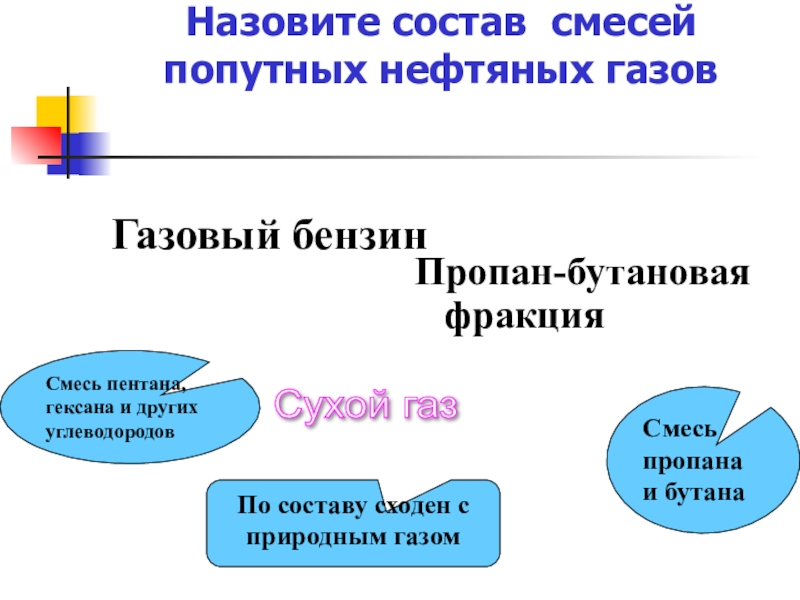 Назовите состав смесей попутных нефтяных газов

Газовый бензин

Пропан-бутановая фракция

Смесь пентана, гексана и других углеводородов

Сухой газ

Смесь пропана и бутана

По составу сходен с природным газом